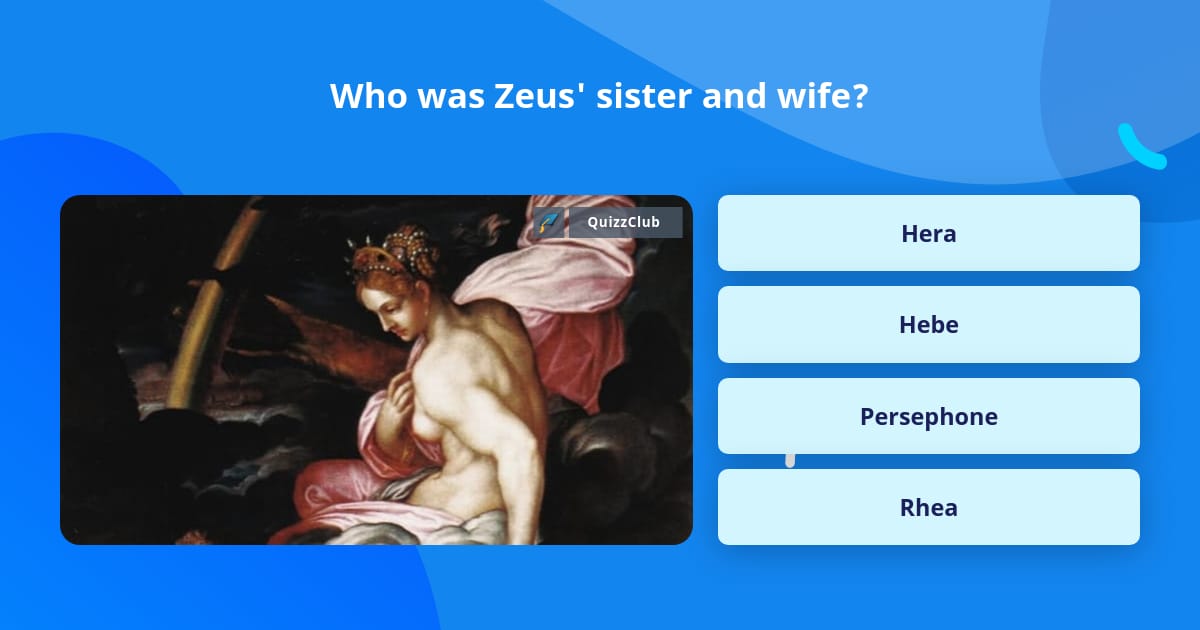 Who was Zeus' sister and wife?

QuizzClub

Hera

Hebe

Persephone

Rhea